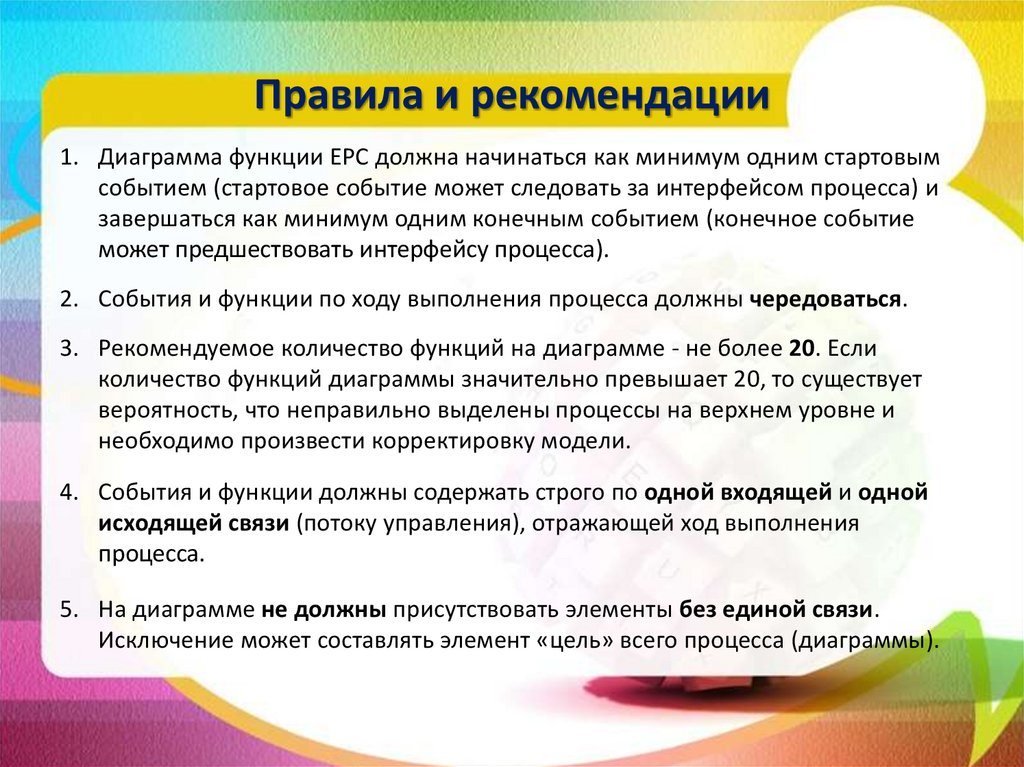 Правила и рекомендации

1. Диаграмма функции EPC должна начинаться как минимум одним стартовым событием (стартовое событие может следовать за интерфейсом процесса) и завершаться как минимум одним конечным событием (конечное событие может предшествовать интерфейсу процесса).

2. События и функции по ходу выполнения процесса должны чередоваться.

3. Рекомендуемое количество функций на диаграмме - не более 20. Если количество функций диаграммы значительно превышает 20, то существует вероятность, что неправильно выделены процессы на верхнем уровне и необходимо произвести корректировку модели.

4. События и функции должны содержать строго по одной входящей и одной исходящей связи (потоку управления), отражающей ход выполнения процесса.

5. На диаграмме не должны присутствовать элементы без единой связи. Исключение может составлять элемент «цель» всего процесса (диаграммы).